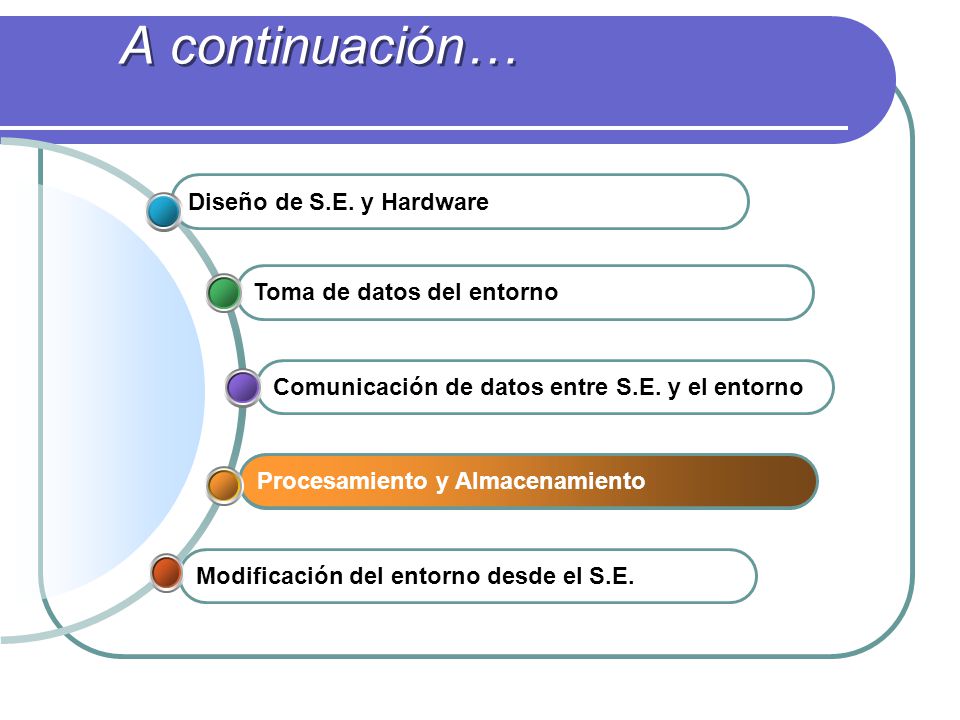 A continuación…

Diseño de S.E. y Hardware

Toma de datos del entorno

Comunicación de datos entre S.E. y el entorno

Procesamiento y Almacenamiento

Modificación del entorno desde el S.E.